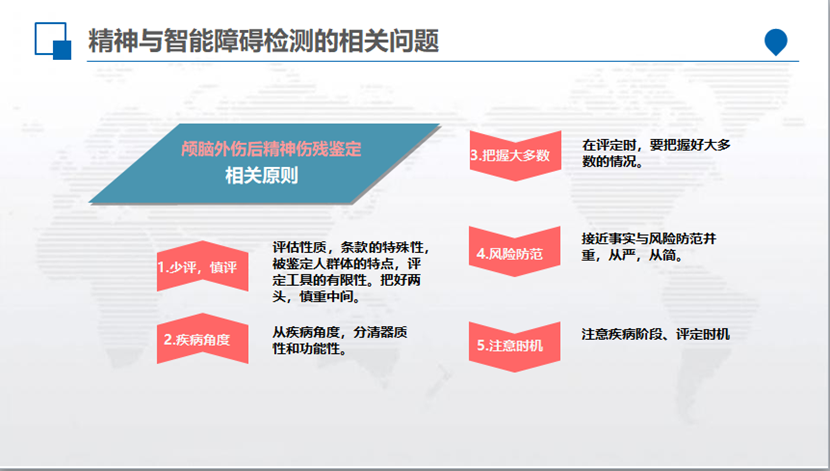 精神与智能障碍检测的相关问题

颅脑外伤后精神伤残鉴定
相关原则

1.少评，慎评

评估性质，条款的特殊性，被鉴定人群体的特点，评定工具的有限性。把好两头，慎重中间。

2.疾病角度

从疾病角度，分清器质性和功能性。

3.把握大多数

在评定时，要把握好大多数的情况。

4.风险防范

接近事实与风险防范并重，从严，从简。

5.注意时机

注意疾病阶段、评定时机